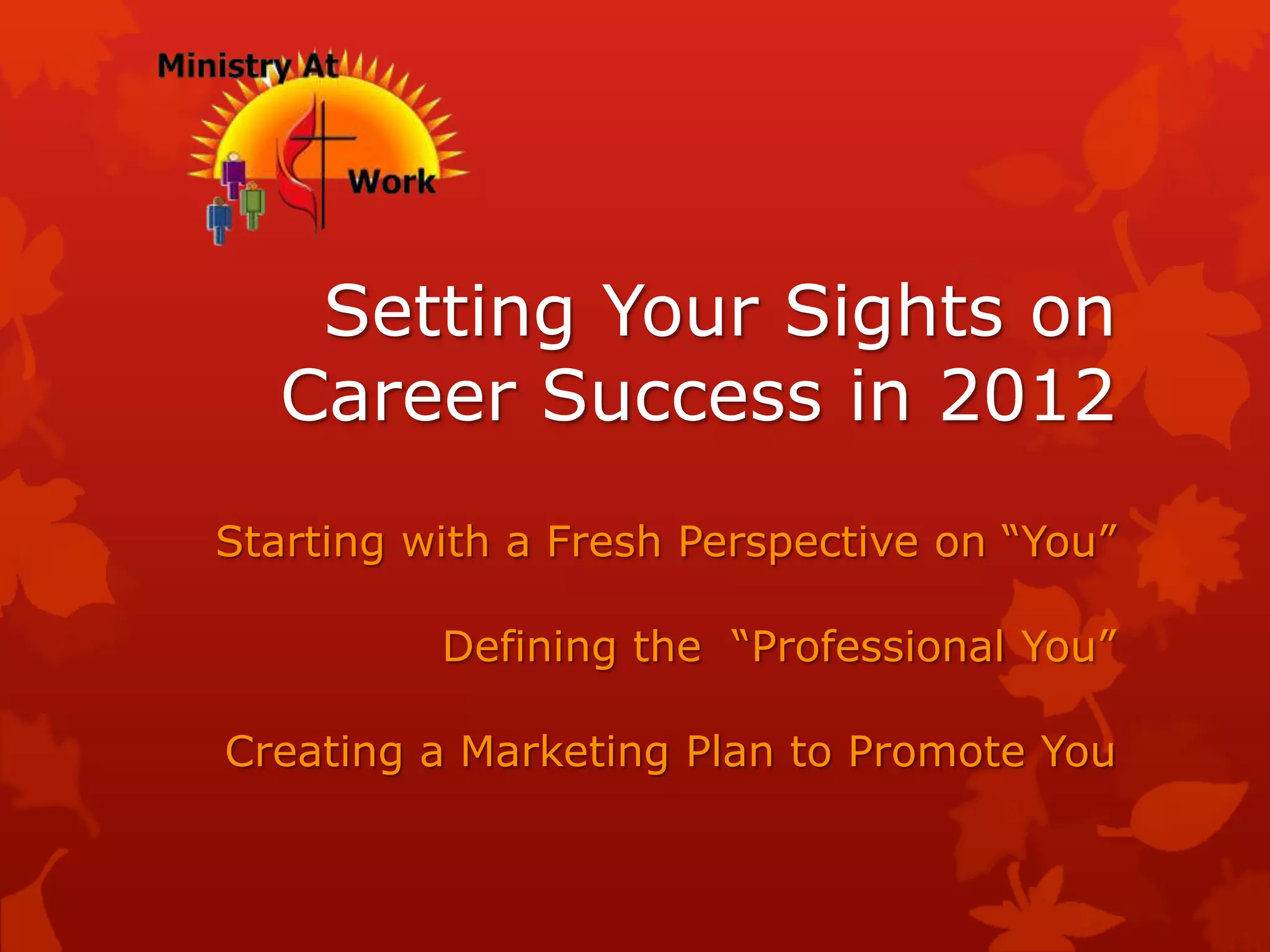 Ministry At Work

Setting Your Sights on Career Success in 2012

Starting with a Fresh Perspective on “You”

Defining the “Professional You”

Creating a Marketing Plan to Promote You